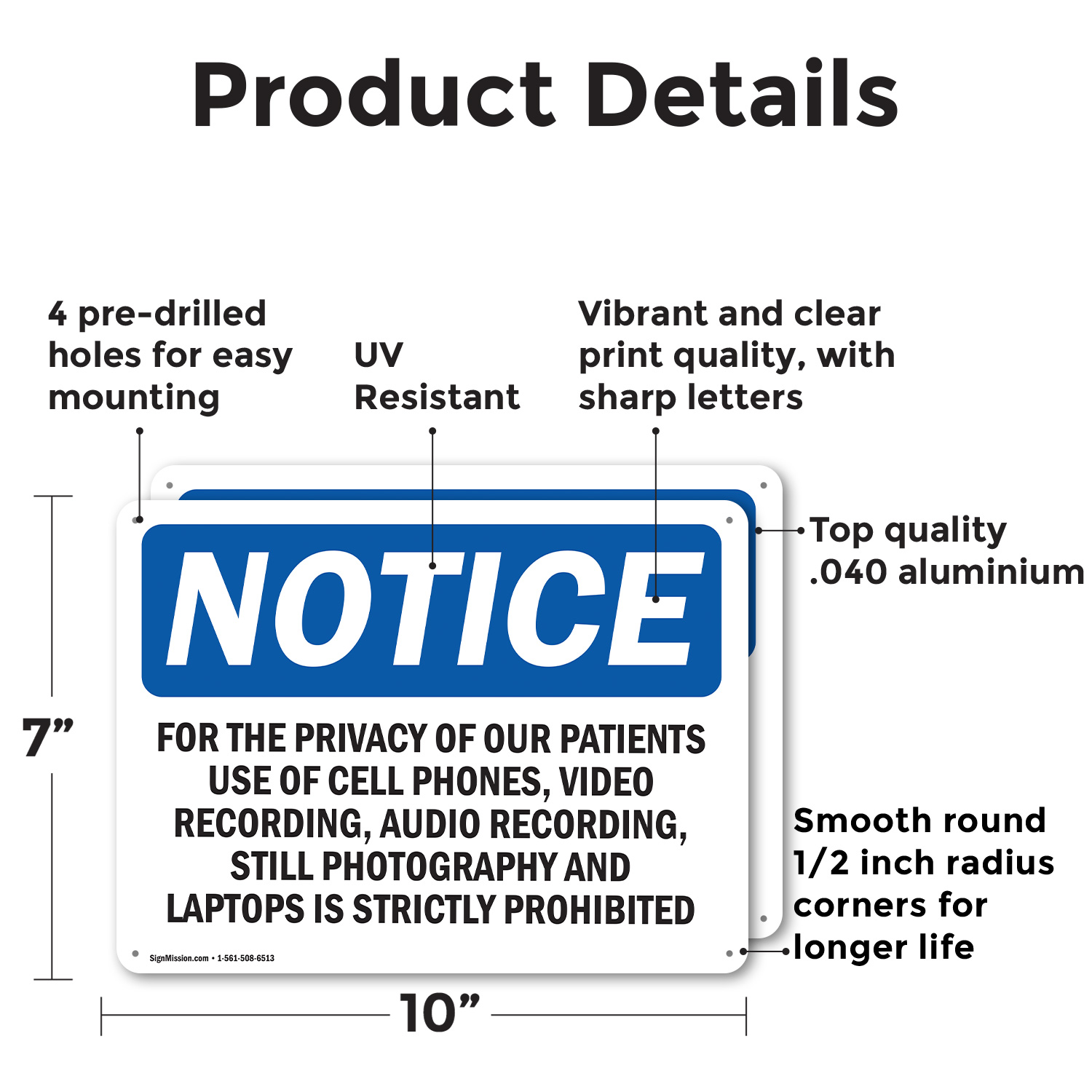 Product Details

4 pre-drilled holes for easy mounting

UV Resistant

Vibrant and clear print quality, with sharp letters

Top quality .040 aluminium

7”

NOTICE

FOR THE PRIVACY OF OUR PATIENTS USE OF CELL PHONES, VIDEO RECORDING, AUDIO RECORDING, STILL PHOTOGRAPHY AND LAPTOPS IS STRICTLY PROHIBITED

SignMission.com • 1-561-508-6513

Smooth round 1/2 inch radius corners for longer life

10”